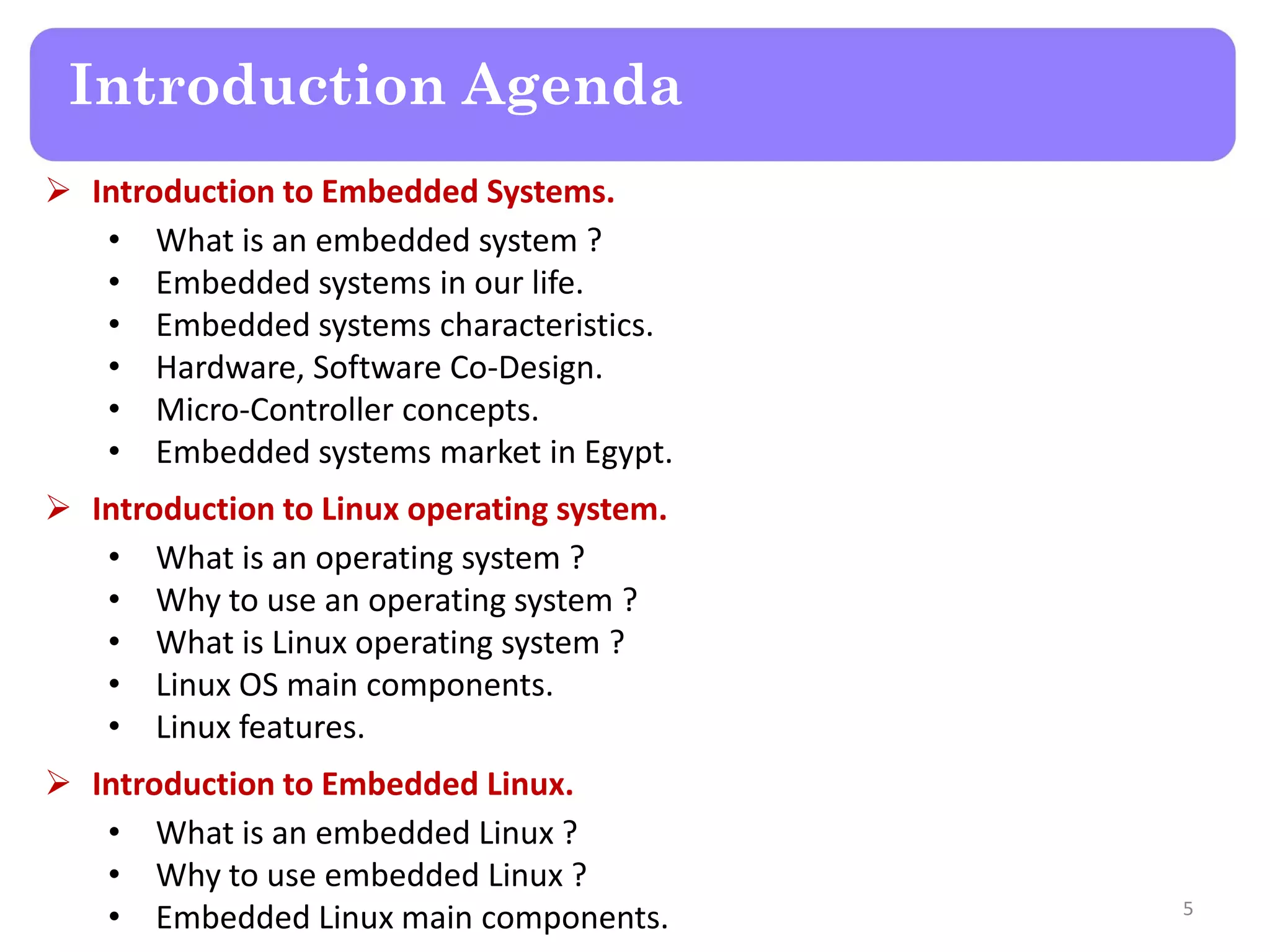 Introduction Agenda

➢ Introduction to Embedded Systems.
• What is an embedded system ?
• Embedded systems in our life.
• Embedded systems characteristics.
• Hardware, Software Co-Design.
• Micro-Controller concepts.
• Embedded systems market in Egypt.

➢ Introduction to Linux operating system.
• What is an operating system ?
• Why to use an operating system ?
• What is Linux operating system ?
• Linux OS main components.
• Linux features.

➢ Introduction to Embedded Linux.
• What is an embedded Linux ?
• Why to use embedded Linux ?
• Embedded Linux main components.

5